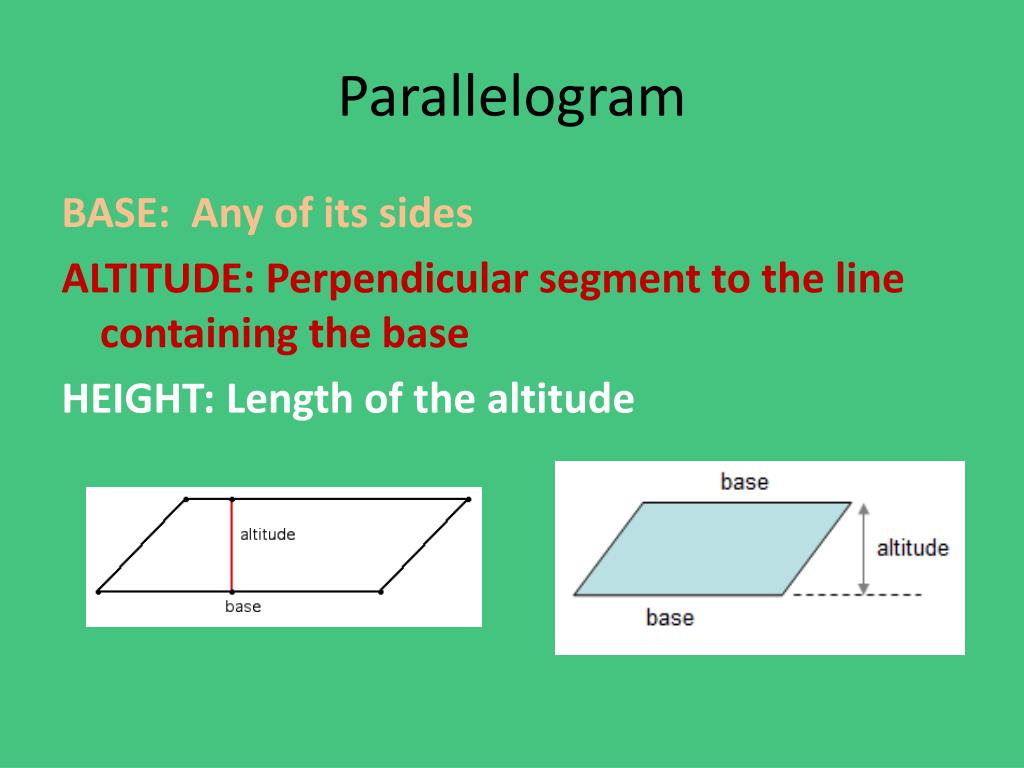 Parallelogram

BASE: Any of its sides

ALTITUDE: Perpendicular segment to the line containing the base

HEIGHT: Length of the altitude

altitude

base

base

altitude

base